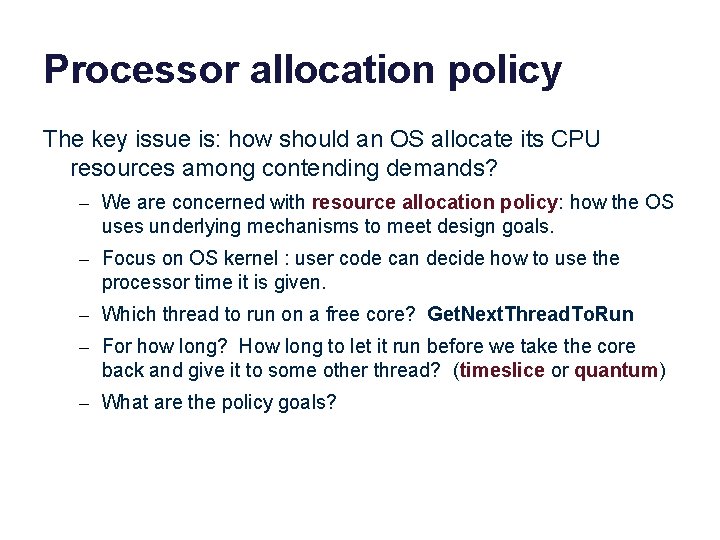 Processor allocation policy

The key issue is: how should an OS allocate its CPU resources among contending demands?

– We are concerned with resource allocation policy: how the OS uses underlying mechanisms to meet design goals.

– Focus on OS kernel : user code can decide how to use the processor time it is given.

– Which thread to run on a free core? GetNextThreadToRun

– For how long? How long to let it run before we take the core back and give it to some other thread? (timeslice or quantum)

– What are the policy goals?